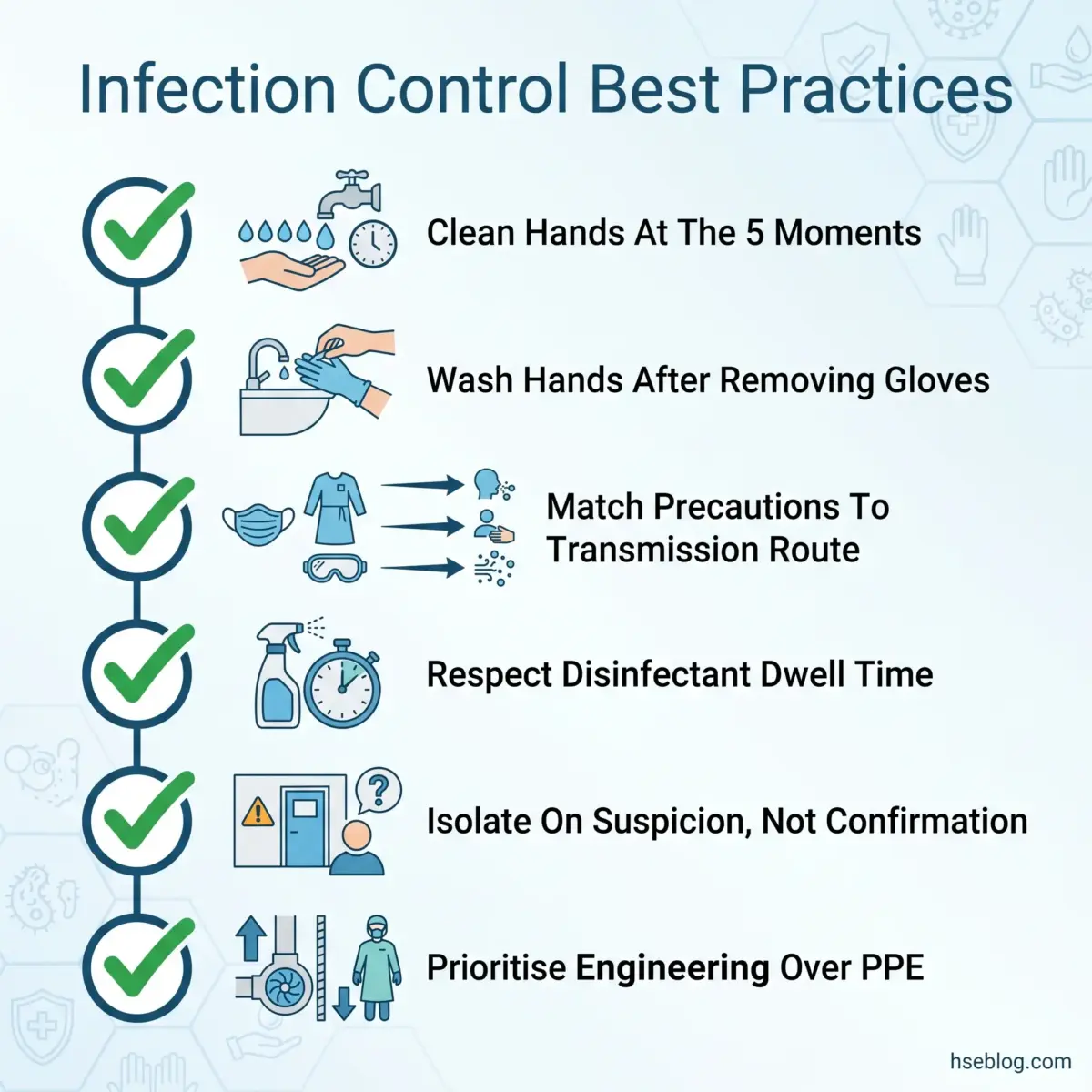 Infection Control Best Practices

Clean Hands At The 5 Moments

Wash Hands After Removing Gloves

Match Precautions To Transmission Route

Respect Disinfectant Dwell Time

Isolate On Suspicion, Not Confirmation

Prioritise Engineering Over PPE

hseblog.com